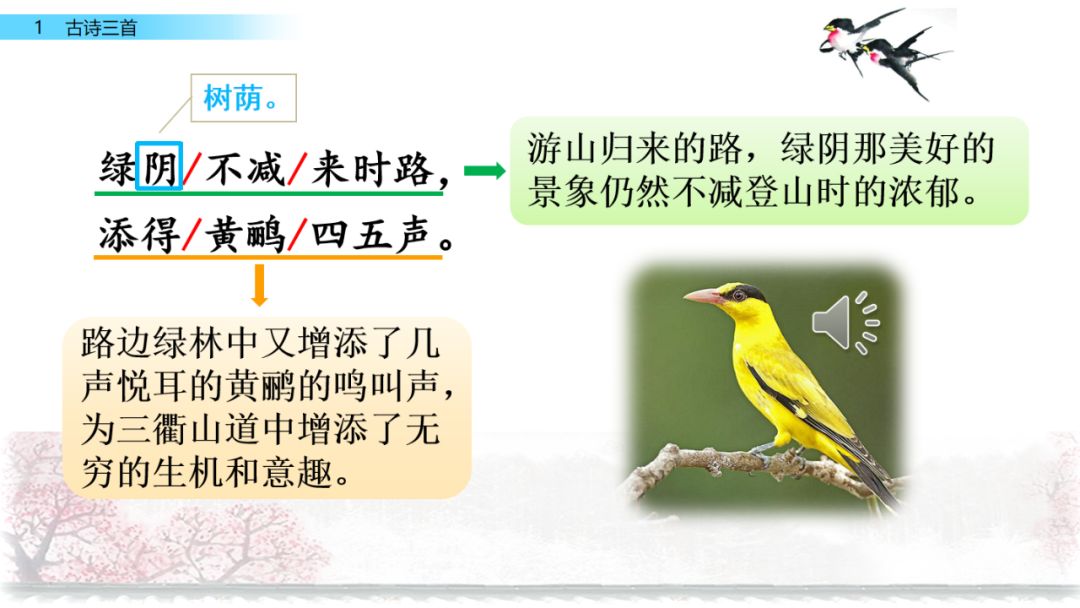 1 古诗三首

树荫。

绿阴/不减/来时路，
添得/黄鹂/四五声。

游山归来的路，绿阴那美好的景象仍然不减登山时的浓郁。

路边绿林中又增添了几声悦耳的黄鹂的鸣叫声，为三衢山道中增添了无穷的生机和意趣。